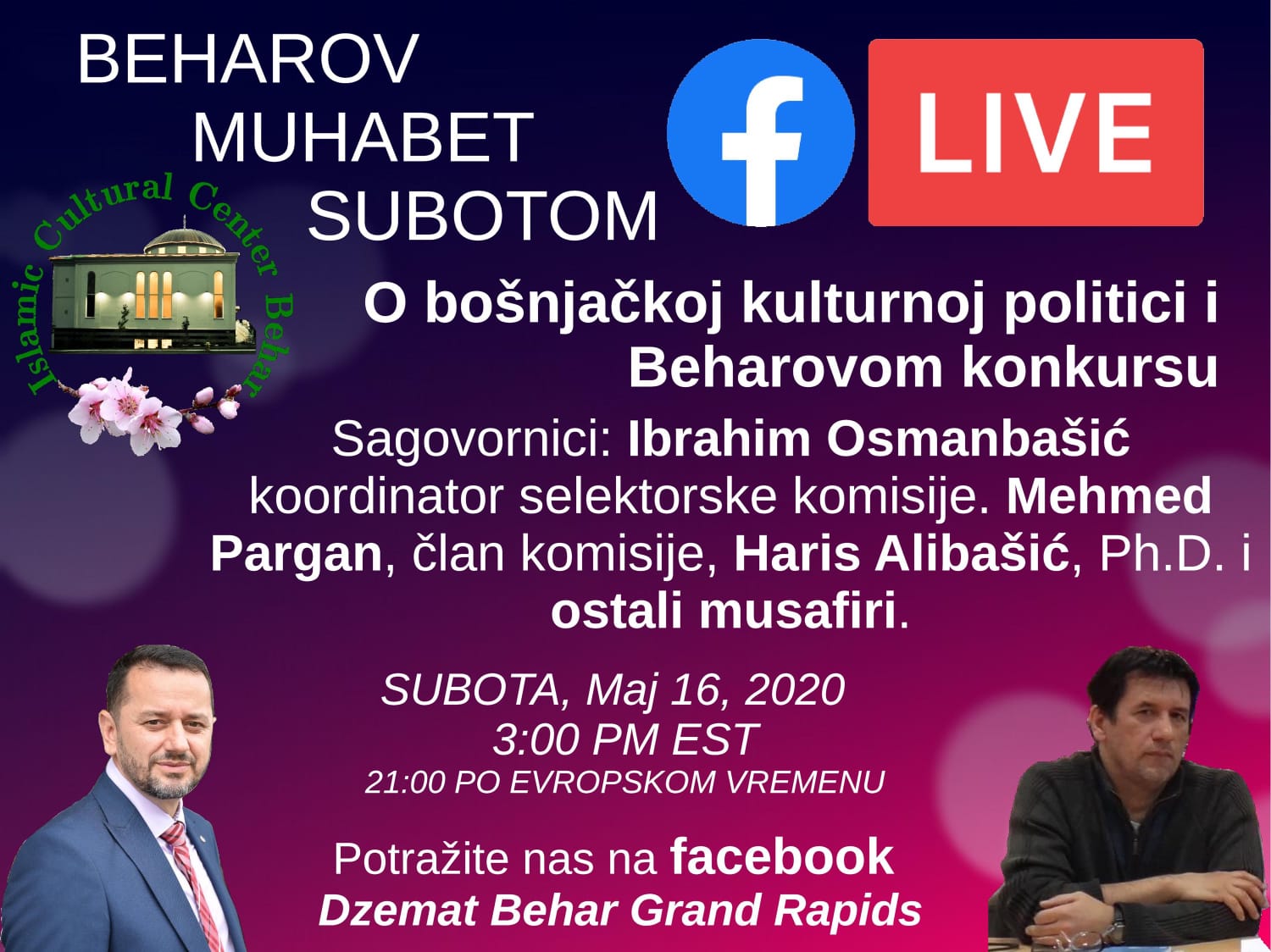 BEHAROV
MUHABET
SUBOTOM

f LIVE

Islamic Cultural Center Behar

O bošnjačkoj kulturnoj politici i Beharovom konkursu

Sagovornici: Ibrahim Osmanbašić koordinator selektorske komisije. Mehmed Pargan, član komisije, Haris Alibašić, Ph.D. i ostali musafiri.

SUBOTA, Maj 16, 2020
3:00 PM EST
21:00 PO EVROPSKOM VREMENU

Potražite nas na facebook
Dzemat Behar Grand Rapids